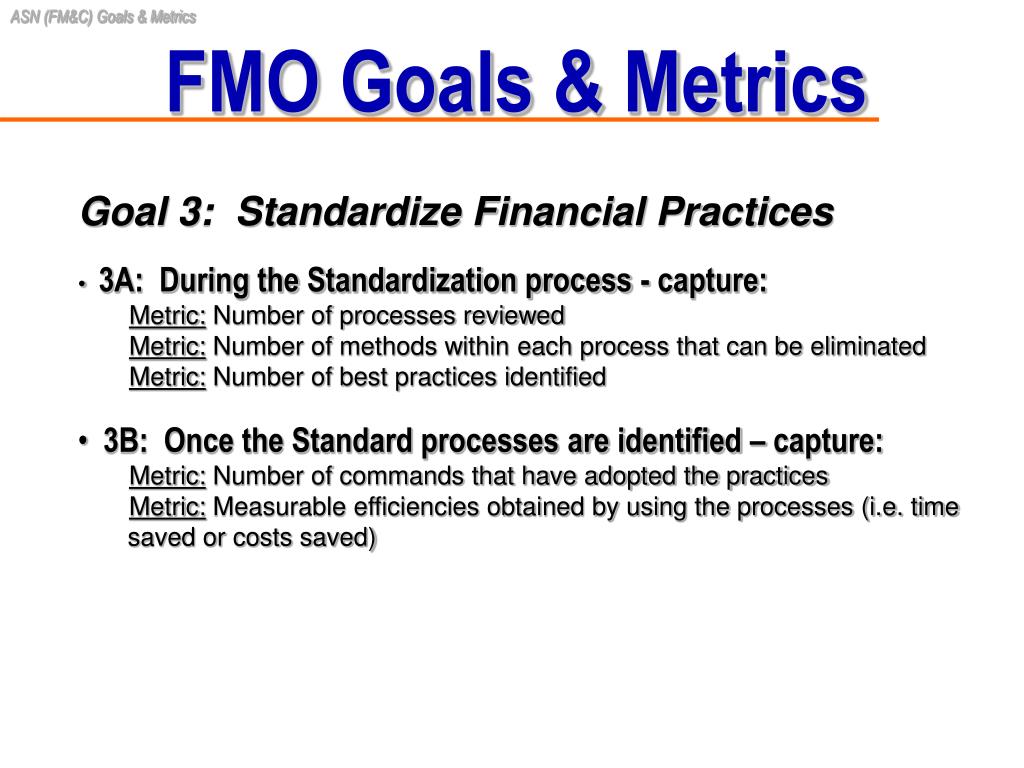 ASN (FM&C) Goals & Metrics

FMO Goals & Metrics

Goal 3: Standardize Financial Practices

• 3A: During the Standardization process - capture:
Metric: Number of processes reviewed
Metric: Number of methods within each process that can be eliminated
Metric: Number of best practices identified

• 3B: Once the Standard processes are identified – capture:
Metric: Number of commands that have adopted the practices
Metric: Measurable efficiencies obtained by using the processes (i.e. time saved or costs saved)